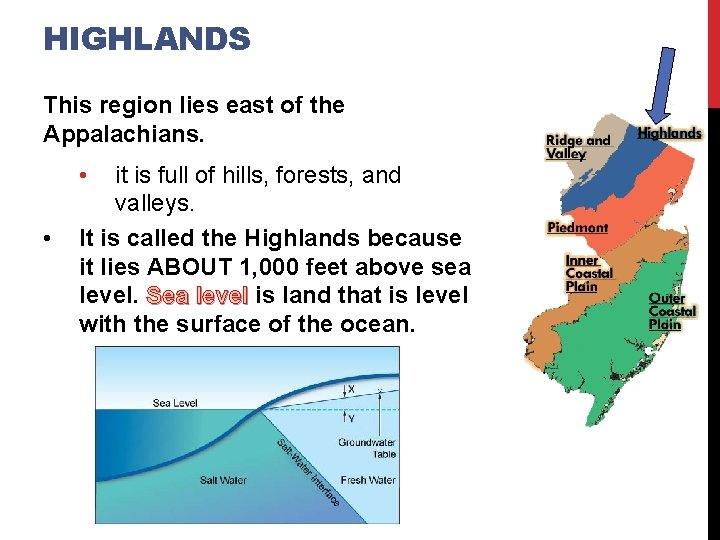 HIGHLANDS

This region lies east of the Appalachians.

• it is full of hills, forests, and valleys.

• It is called the Highlands because it lies ABOUT 1,000 feet above sea level. Sea level is land that is level with the surface of the ocean.

Sea Level

X

Y

Groundwater Table

Salt-Water Interface

Salt Water

Fresh Water

Ridge and Valley

Highlands

Piedmont

Inner Coastal Plain

Outer Coastal Plain